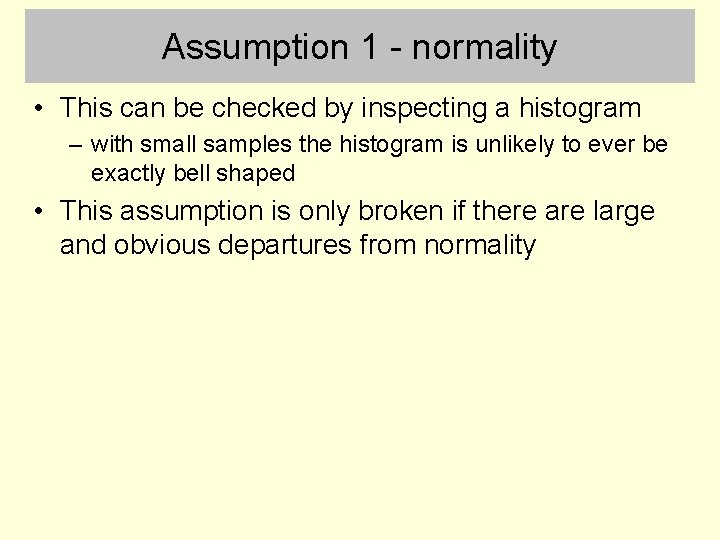 Assumption 1 - normality

• This can be checked by inspecting a histogram
– with small samples the histogram is unlikely to ever be exactly bell shaped

• This assumption is only broken if there are large and obvious departures from normality